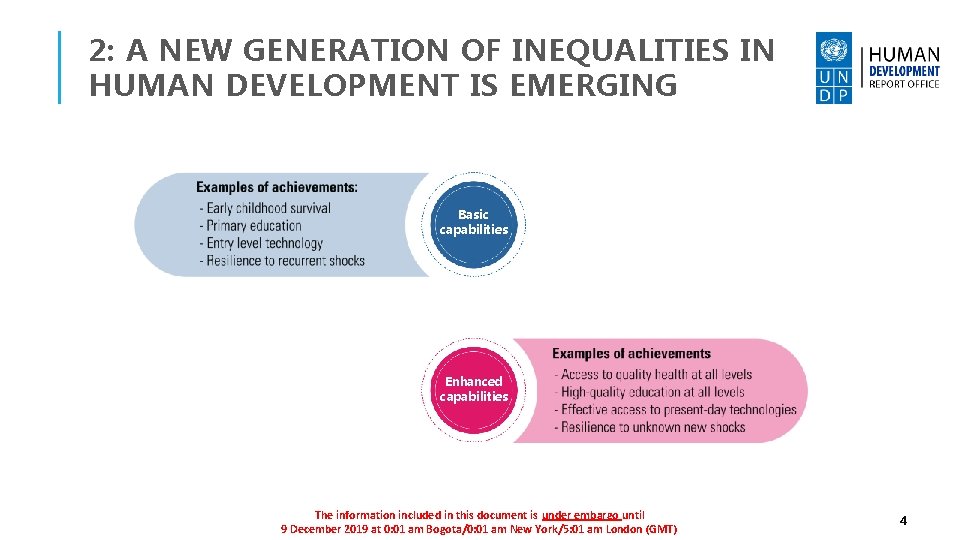 2: A NEW GENERATION OF INEQUALITIES IN HUMAN DEVELOPMENT IS EMERGING

U N D P

HUMAN DEVELOPMENT REPORT OFFICE

Examples of achievements:
- Early childhood survival
- Primary education
- Entry level technology
- Resilience to recurrent shocks

Basic capabilities

Enhanced capabilities

Examples of achievements
- Access to quality health at all levels
- High-quality education at all levels
- Effective access to present-day technologies
- Resilience to unknown new shocks

The information included in this document is under embargo until 9 December 2019 at 0:01 am Bogota/0:01 am New York/5:01 am London (GMT)

4